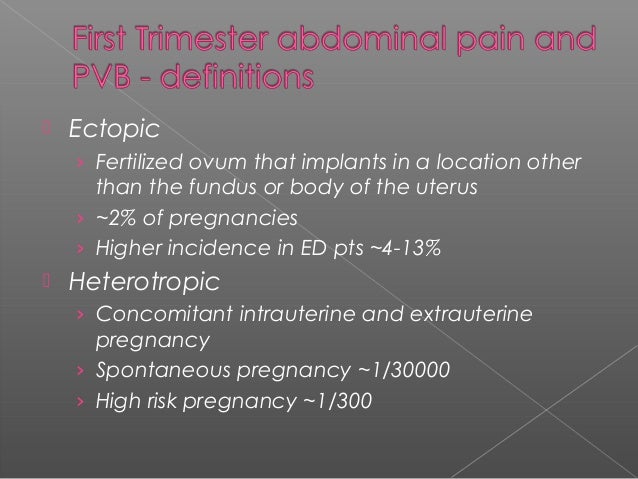 First Trimester abdominal pain and PVB - definitions

Ectopic
› Fertilized ovum that implants in a location other than the fundus or body of the uterus
› ~2% of pregnancies
› Higher incidence in ED pts ~4-13%

Heterotropic
› Concomitant intrauterine and extrauterine pregnancy
› Spontaneous pregnancy ~1/30000
› High risk pregnancy ~1/300